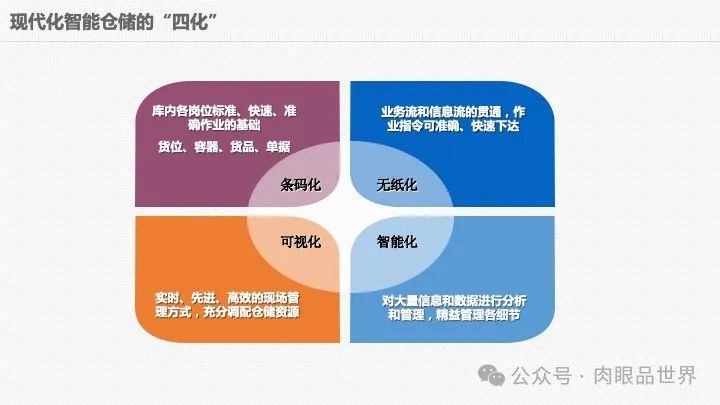 现代化智能仓储的“四化”

库内各岗位标准、快速、准确作业的基础

货位、容器、货品、单据

条码化

业务流和信息流的贯通，作业指令可准确、快速下达

无纸化

可视化

实时、先进、高效的现场管理方式，充分调配仓储资源

智能化

对大量信息和数据进行分析和管理，精益管理各细节

公众号 · 肉眼品世界